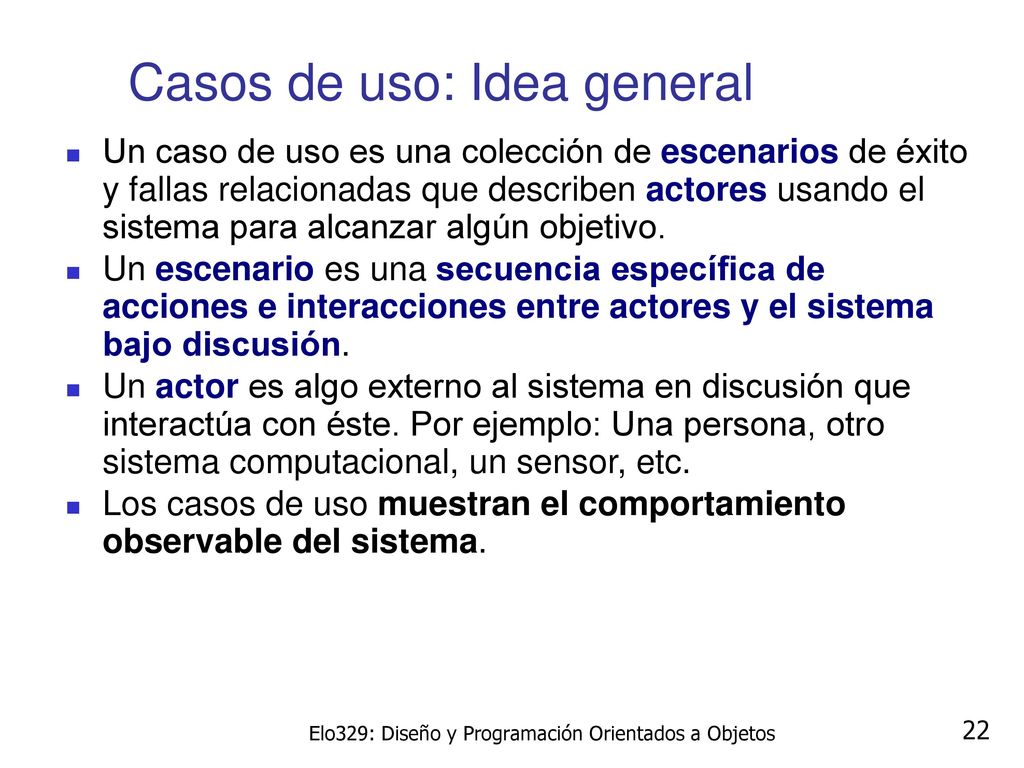 Casos de uso: Idea general

- Un caso de uso es una colección de escenarios de éxito y fallas relacionadas que describen actores usando el sistema para alcanzar algún objetivo.
- Un escenario es una secuencia específica de acciones e interacciones entre actores y el sistema bajo discusión.
- Un actor es algo externo al sistema en discusión que interactúa con éste. Por ejemplo: Una persona, otro sistema computacional, un sensor, etc.
- Los casos de uso muestran el comportamiento observable del sistema.

Elo329: Diseño y Programación Orientados a Objetos

22